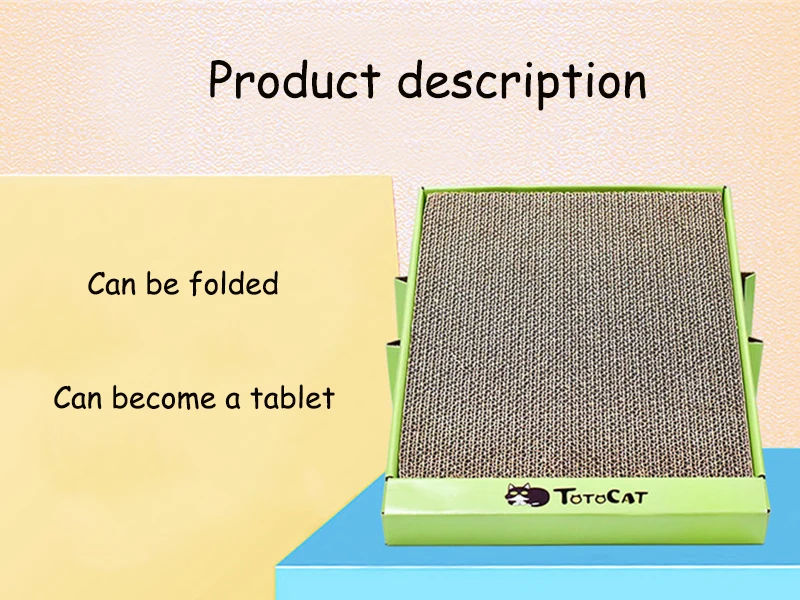 Product description

Can be folded

Can become a tablet

TOTOCAT